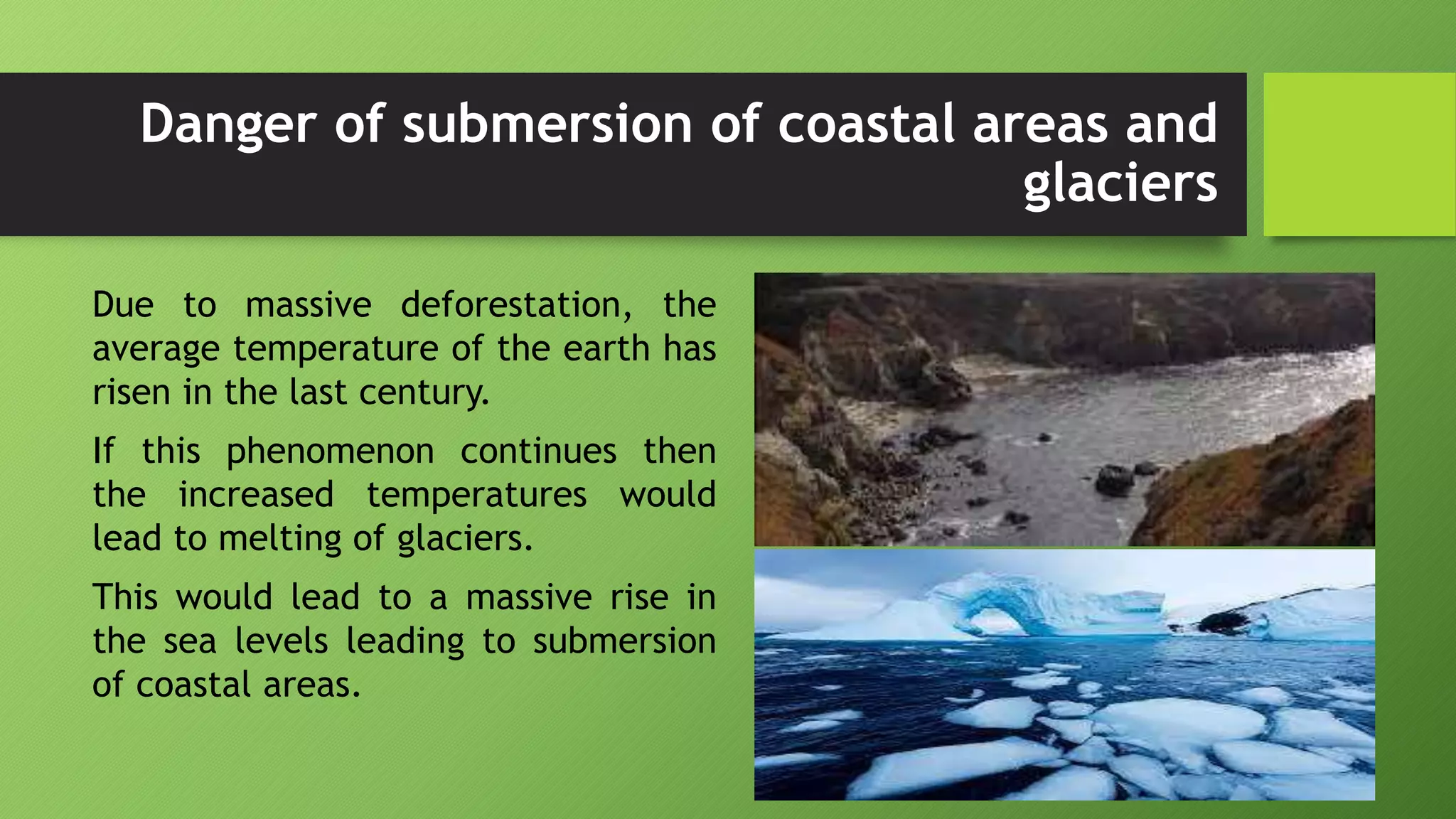 Danger of submersion of coastal areas and glaciers

Due to massive deforestation, the average temperature of the earth has risen in the last century.

If this phenomenon continues then the increased temperatures would lead to melting of glaciers.

This would lead to a massive rise in the sea levels leading to submersion of coastal areas.